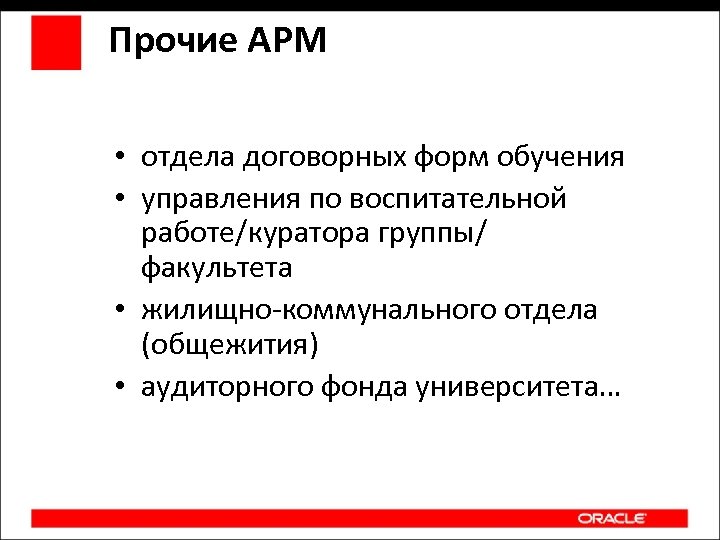 Прочие АРМ

• отдела договорных форм обучения
• управления по воспитательной работе/куратора группы/ факультета
• жилищно-коммунального отдела (общежития)
• аудиторного фонда университета…

ORACLE